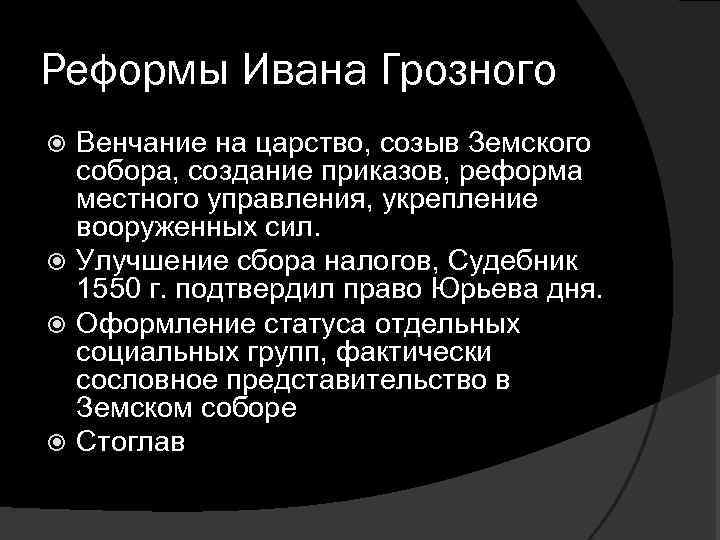 Реформы Ивана Грозного

Венчание на царство, созыв Земского собора, создание приказов, реформа местного управления, укрепление вооруженных сил.

Улучшение сбора налогов, Судебник 1550 г. подтвердил право Юрьева дня.

Оформление статуса отдельных социальных групп, фактически сословное представительство в Земском соборе

Стоглав